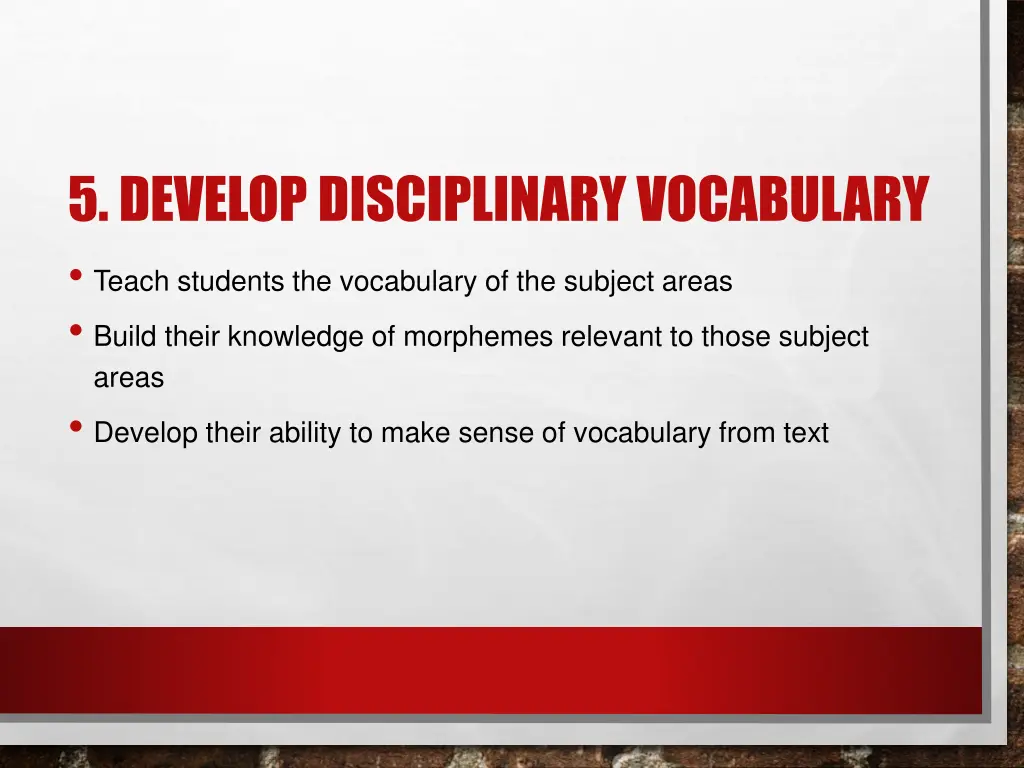 5. DEVELOP DISCIPLINARY VOCABULARY

• Teach students the vocabulary of the subject areas

• Build their knowledge of morphemes relevant to those subject areas

• Develop their ability to make sense of vocabulary from text